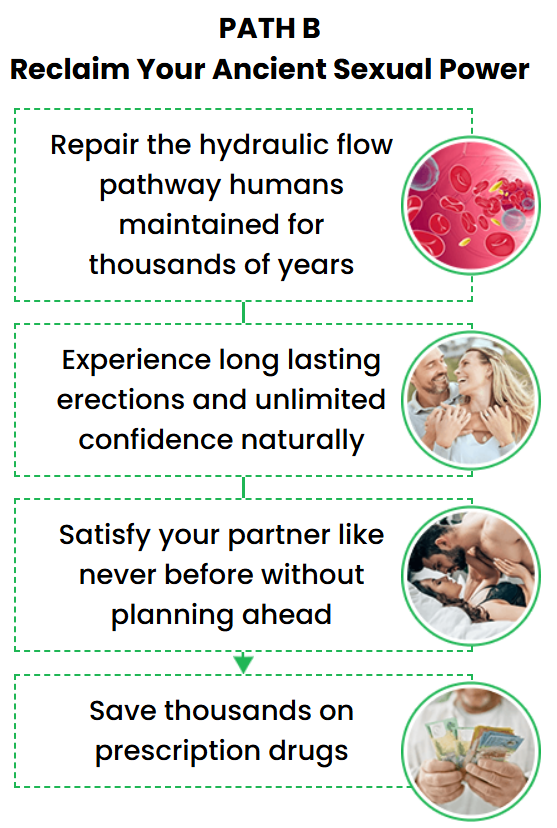 PATH B
Reclaim Your Ancient Sexual Power

Repair the hydraulic flow pathway humans maintained for thousands of years

Experience long lasting erections and unlimited confidence naturally

Satisfy your partner like never before without planning ahead

Save thousands on prescription drugs